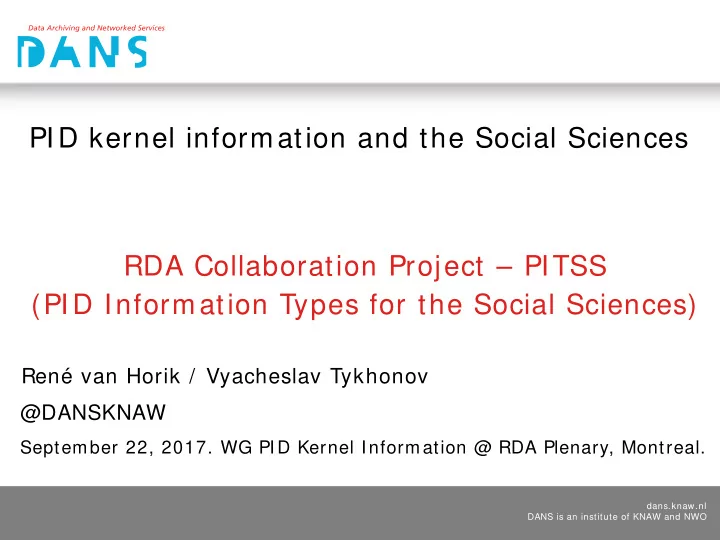 Data Archiving and Networked Services
DANS

PID kernel information and the Social Sciences

RDA Collaboration Project – PITSS
(PID Information Types for the Social Sciences)

René van Horik / Vyacheslav Tykhonov

@DANSKNAW

September 22, 2017. WG PID Kernel Information @ RDA Plenary, Montreal.

dans.knaw.nl
DANS is an institute of KNAW and NWO